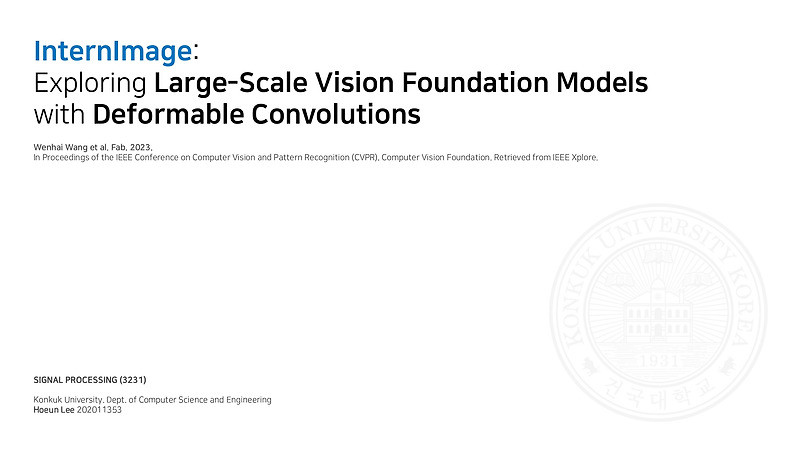 InternImage:
Exploring Large-Scale Vision Foundation Models with Deformable Convolutions

Wenhai Wang et al, Fab, 2023,
In Proceedings of the IEEE Conference on Computer Vision and Pattern Recognition (CVPR), Computer Vision Foundation, Retrieved from IEEE Xplore.

KONKUK UNIVERSITY KOREA
1931
건국대학교

SIGNAL PROCESSING (3231)

Konkuk University, Dept. of Computer Science and Engineering
Hoeun Lee 202011353